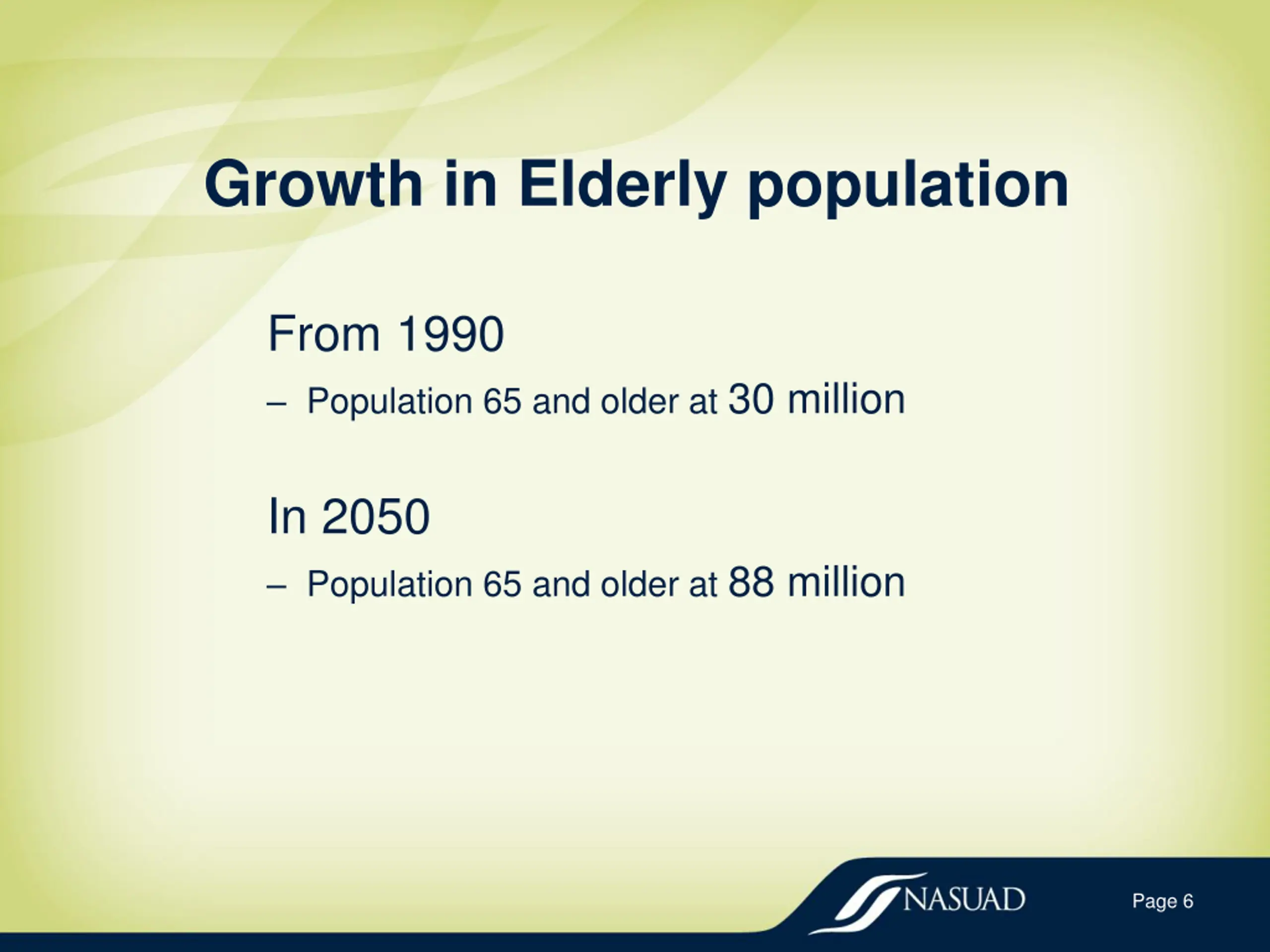 Growth in Elderly population

From 1990

– Population 65 and older at 30 million

In 2050

– Population 65 and older at 88 million

NASUAD

Page 6